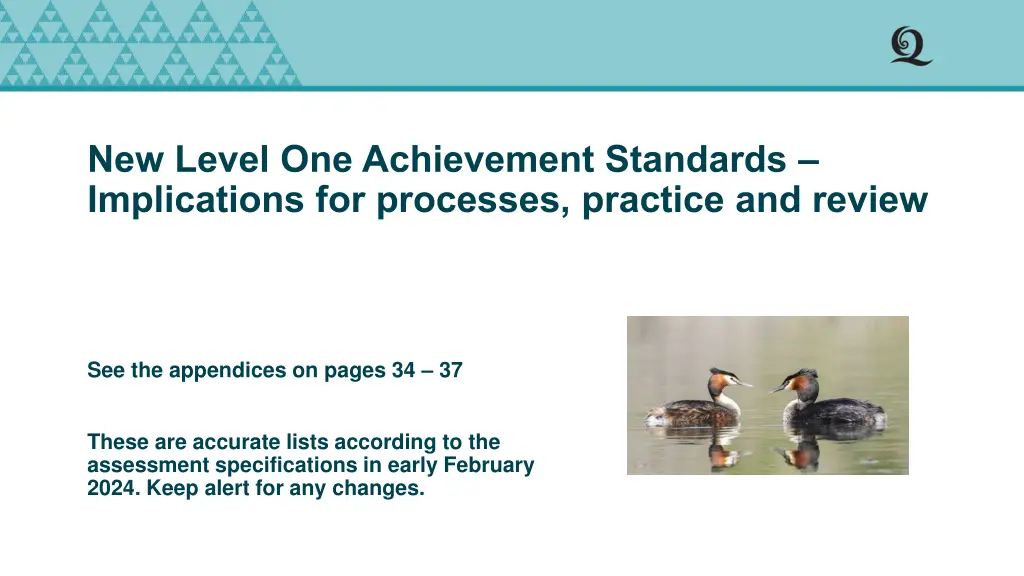 New Level One Achievement Standards – Implications for processes, practice and review

See the appendices on pages 34 – 37

These are accurate lists according to the assessment specifications in early February 2024. Keep alert for any changes.